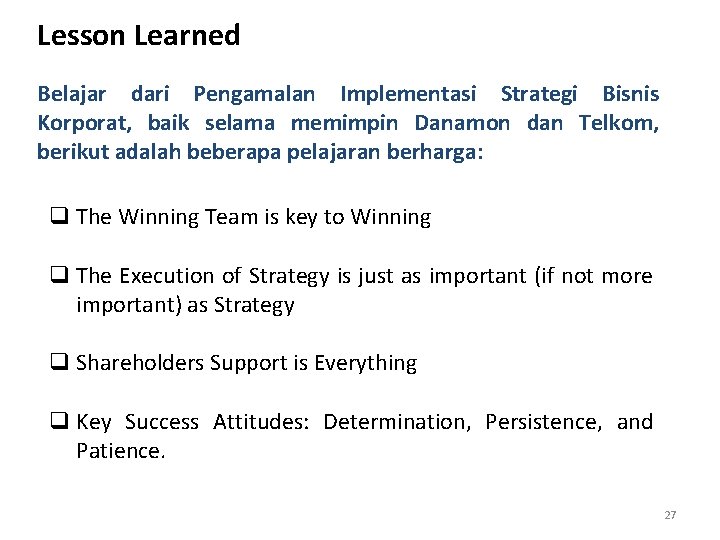 Lesson Learned

Belajar dari Pengamalan Implementasi Strategi Bisnis Korporat, baik selama memimpin Danamon dan Telkom, berikut adalah beberapa pelajaran berharga:

☐ The Winning Team is key to Winning

☐ The Execution of Strategy is just as important (if not more important) as Strategy

☐ Shareholders Support is Everything

☐ Key Success Attitudes: Determination, Persistence, and Patience.

27